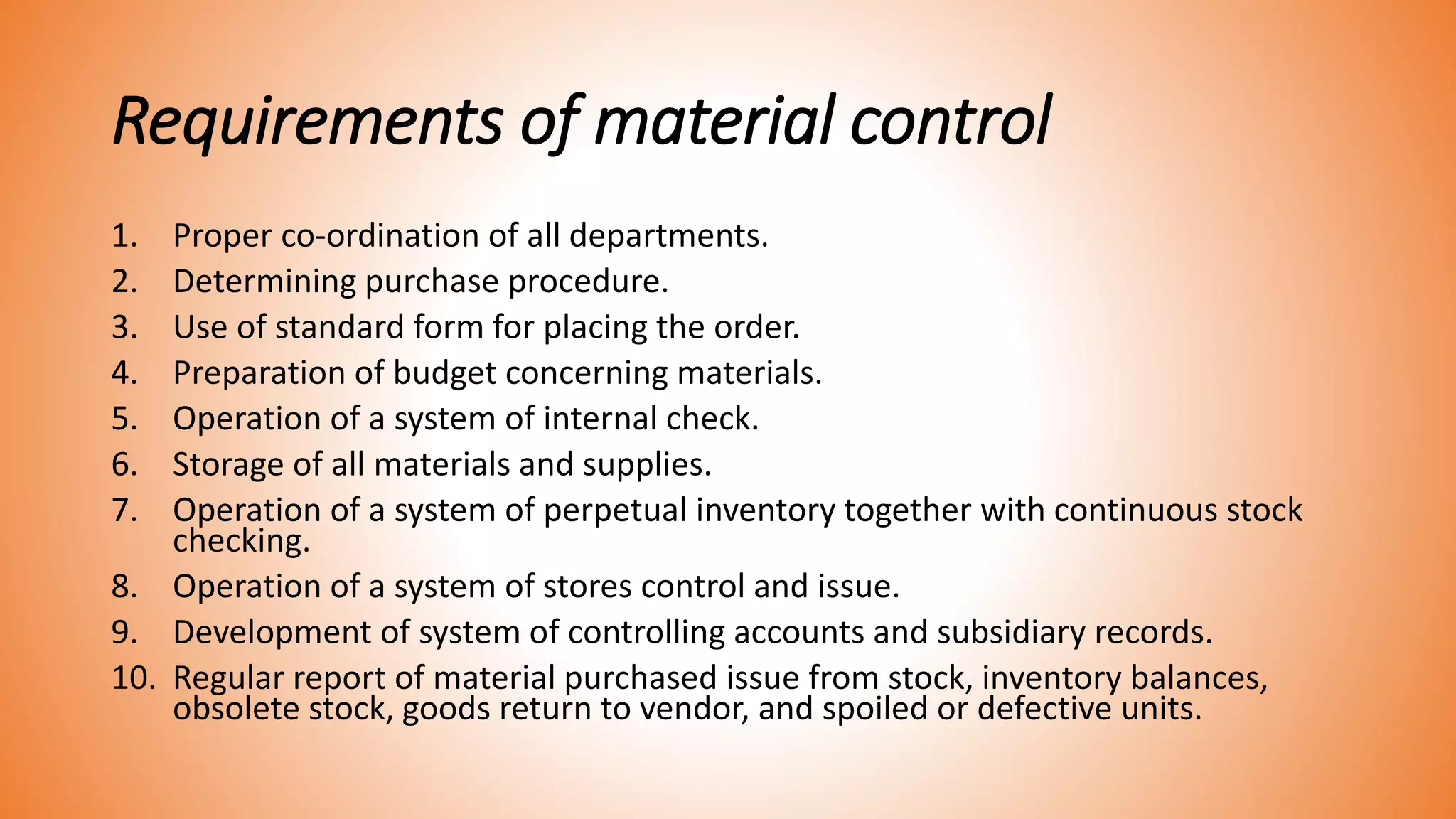 Requirements of material control

1. Proper co-ordination of all departments.
2. Determining purchase procedure.
3. Use of standard form for placing the order.
4. Preparation of budget concerning materials.
5. Operation of a system of internal check.
6. Storage of all materials and supplies.
7. Operation of a system of perpetual inventory together with continuous stock checking.
8. Operation of a system of stores control and issue.
9. Development of system of controlling accounts and subsidiary records.
10. Regular report of material purchased issue from stock, inventory balances, obsolete stock, goods return to vendor, and spoiled or defective units.